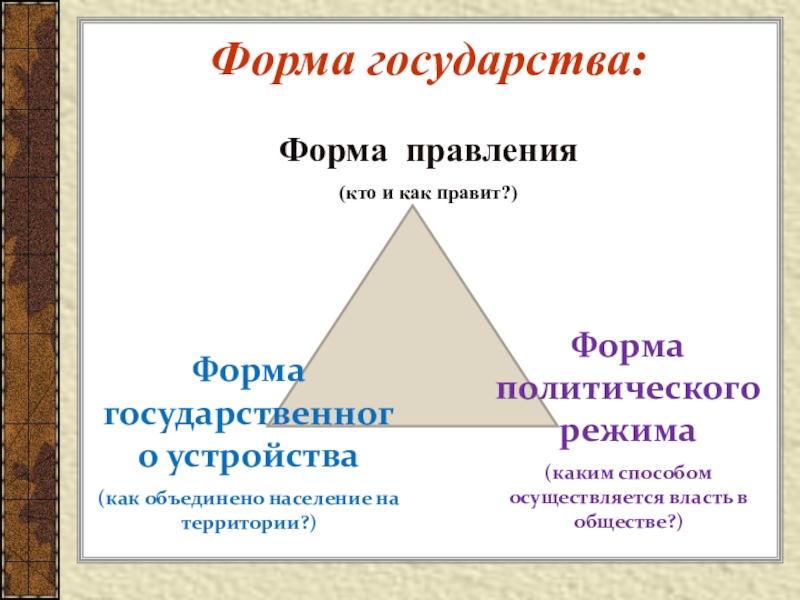 Форма государства:

Форма правления

(кто и как правит?)

Форма государственного устройства

(как объединено население на территории?)

Форма политического режима

(каким способом осуществляется власть в обществе?)